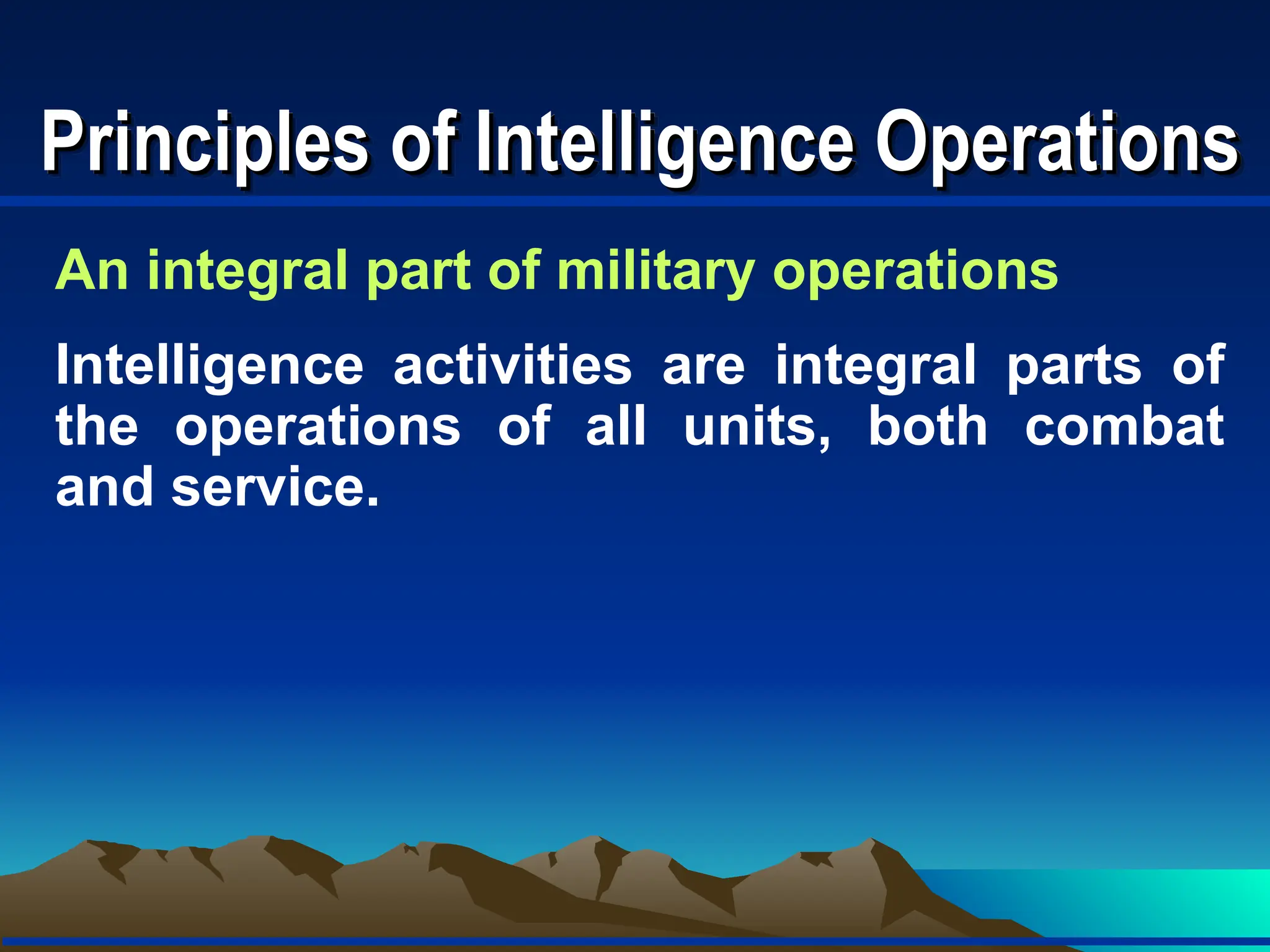 Principles of Intelligence Operations

An integral part of military operations

Intelligence activities are integral parts of the operations of all units, both combat and service.